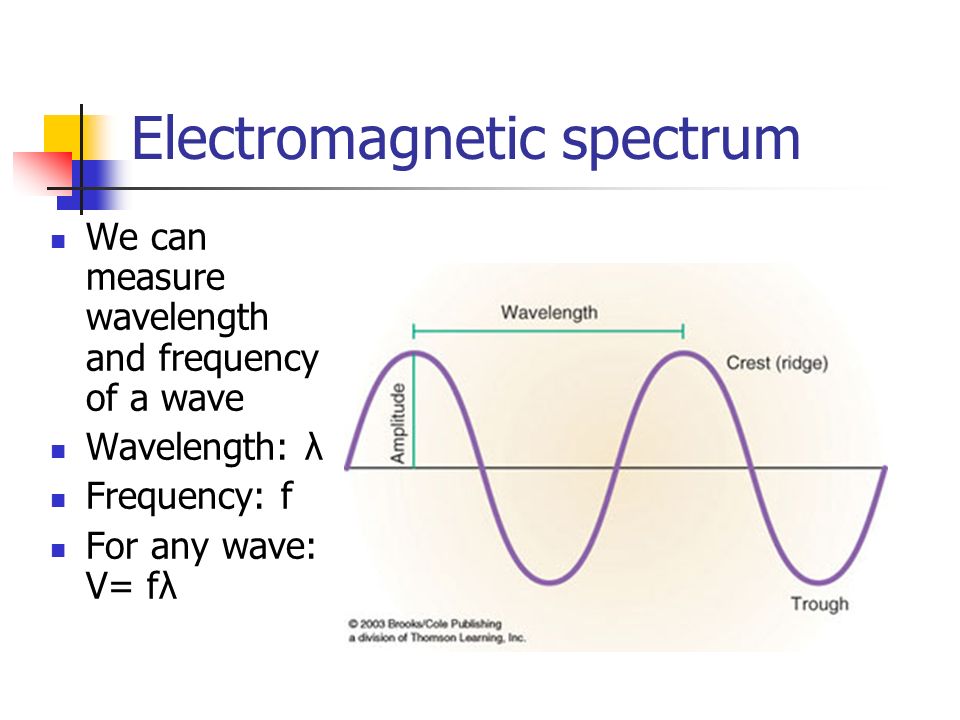 Electromagnetic spectrum

- We can measure wavelength and frequency of a wave
- Wavelength: λ
- Frequency: f
- For any wave: V= fλ

Wavelength

Crest (ridge)

Amplitude

Trough

© 2003 Brooks/Cole Publishing a division of Thomson Learning, Inc.